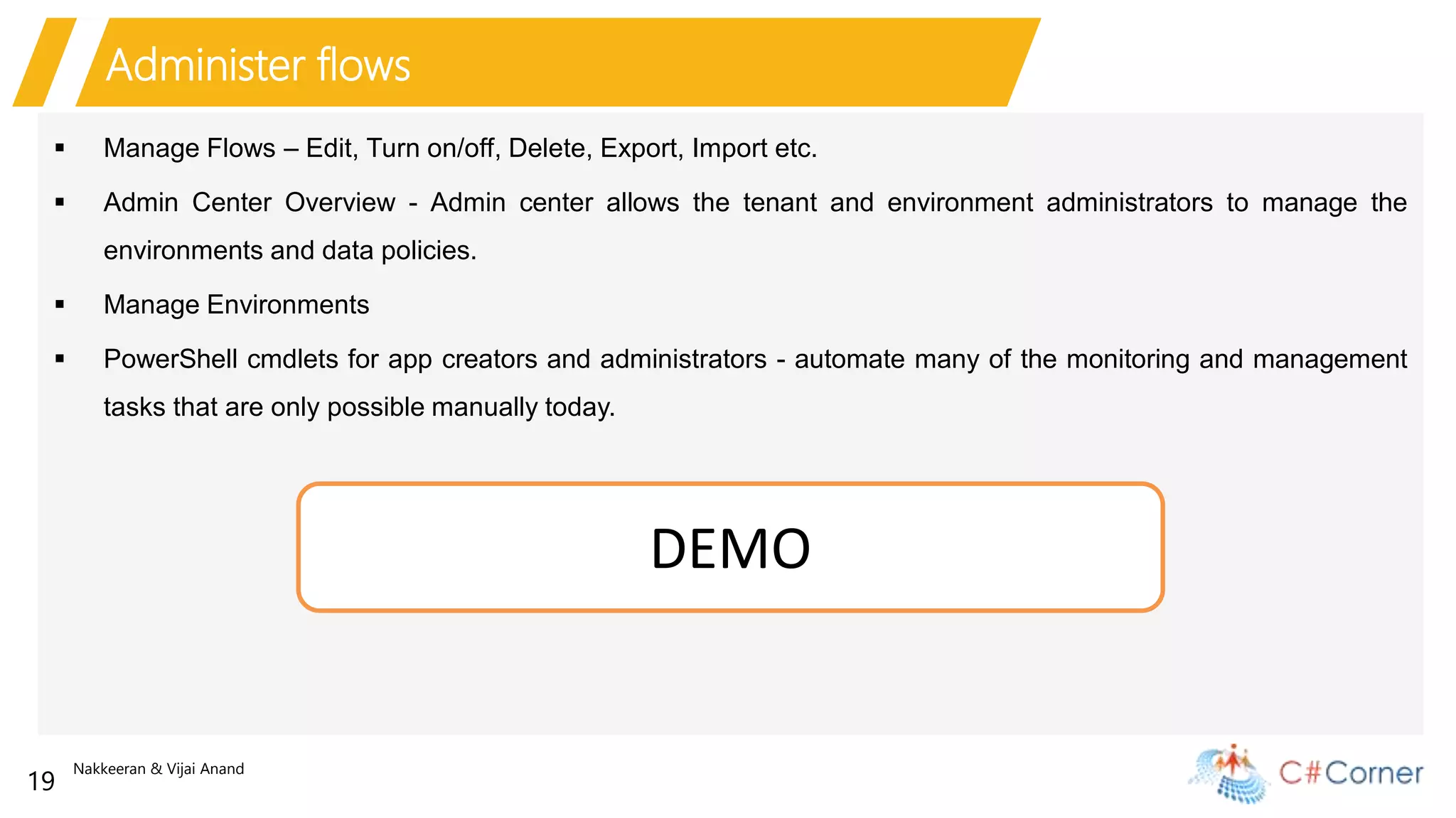 Administer flows

▪ Manage Flows – Edit, Turn on/off, Delete, Export, Import etc.

▪ Admin Center Overview - Admin center allows the tenant and environment administrators to manage the environments and data policies.

▪ Manage Environments

▪ PowerShell cmdlets for app creators and administrators - automate many of the monitoring and management tasks that are only possible manually today.

DEMO

19 Nakkeeran & Vijai Anand

C#Corner